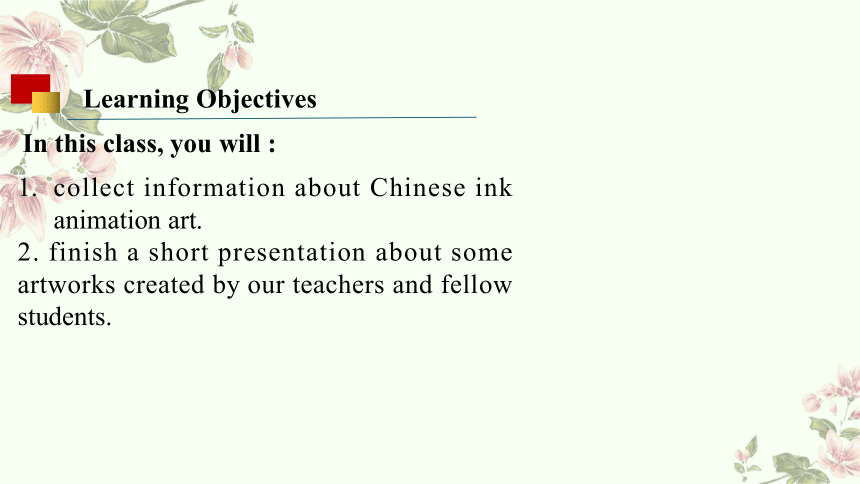 Learning Objectives

In this class, you will :

1. collect information about Chinese ink animation art.
2. finish a short presentation about some artworks created by our teachers and fellow students.